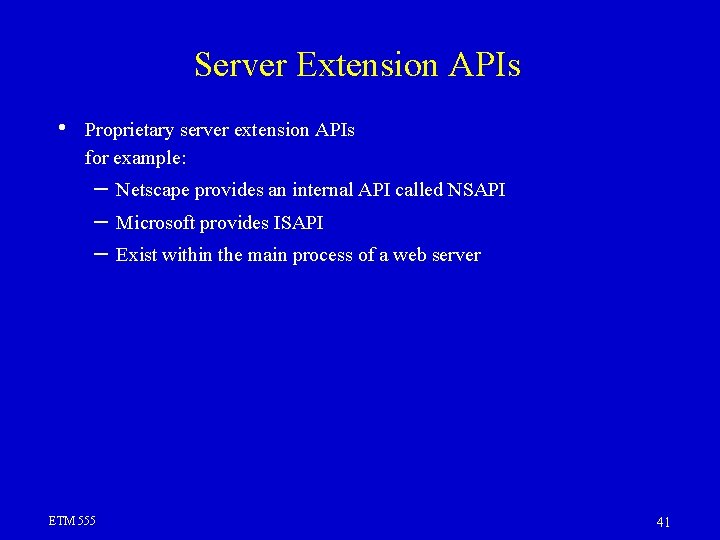 Server Extension APIs

• Proprietary server extension APIs
for example:
– Netscape provides an internal API called NSAPI
– Microsoft provides ISAPI
– Exist within the main process of a web server

ETM 555

41